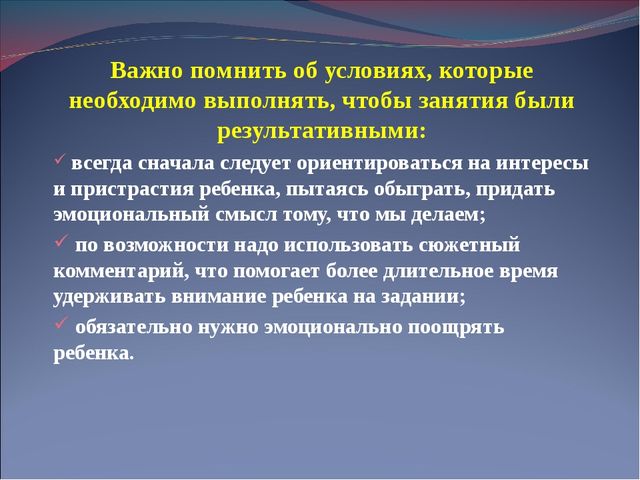 Важно помнить об условиях, которые необходимо выполнять, чтобы занятия были результативными:

✓ всегда сначала следует ориентироваться на интересы и пристрастия ребенка, пытаясь обыграть, придать эмоциональный смысл тому, что мы делаем;

✓ по возможности надо использовать сюжетный комментарий, что помогает более длительное время удерживать внимание ребенка на задании;

✓ обязательно нужно эмоционально поощрять ребенка.